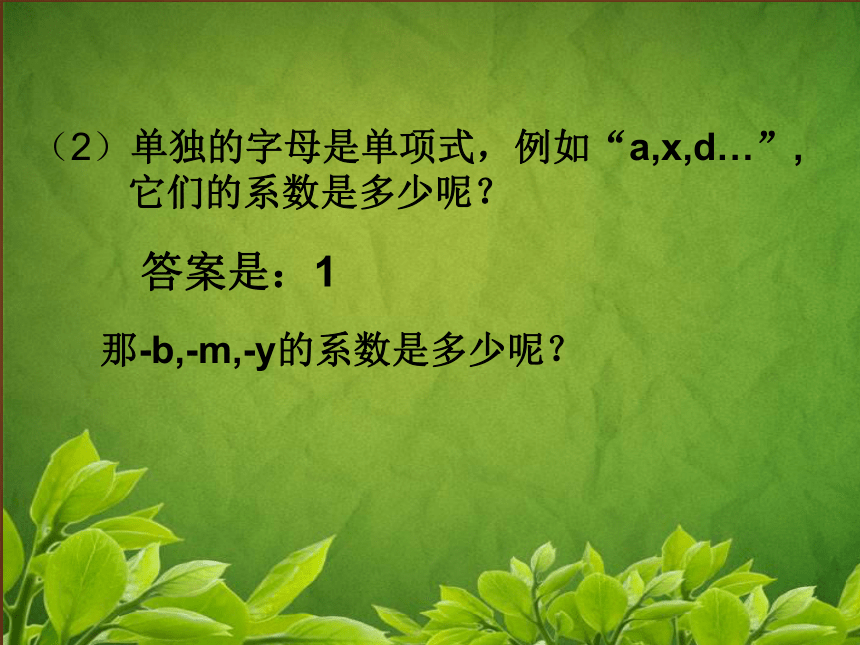 （2）单独的字母是单项式，例如“a,x,d…”，它们的系数是多少呢？

答案是：1

那-b,-m,-y的系数是多少呢？